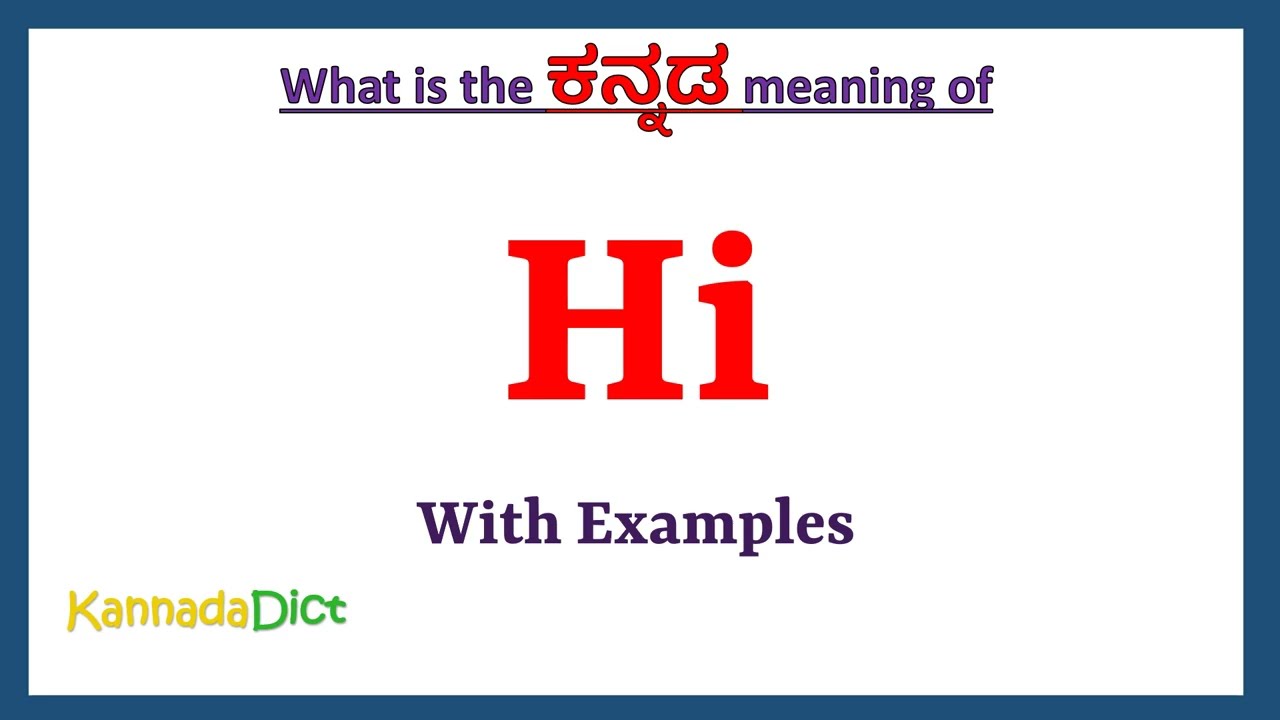 What is the ಕನ್ನಡ meaning of

Hi

With Examples

KannadaDict